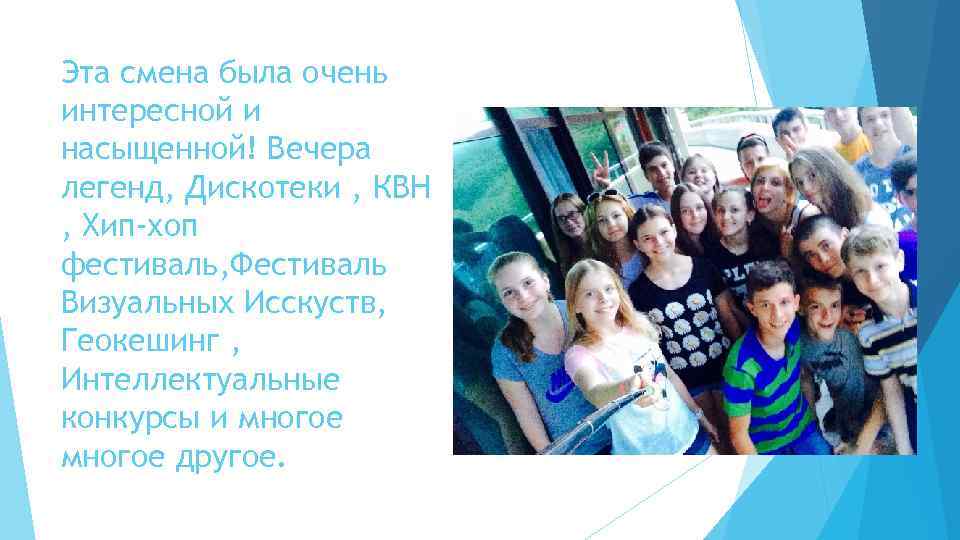 Эта смена была очень интересной и насыщенной! Вечера легенд, Дискотеки , КВН , Хип-хоп фестиваль,Фестиваль Визуальных Исскуств, Геокешинг , Интеллектуальные конкурсы и многое многое другое.